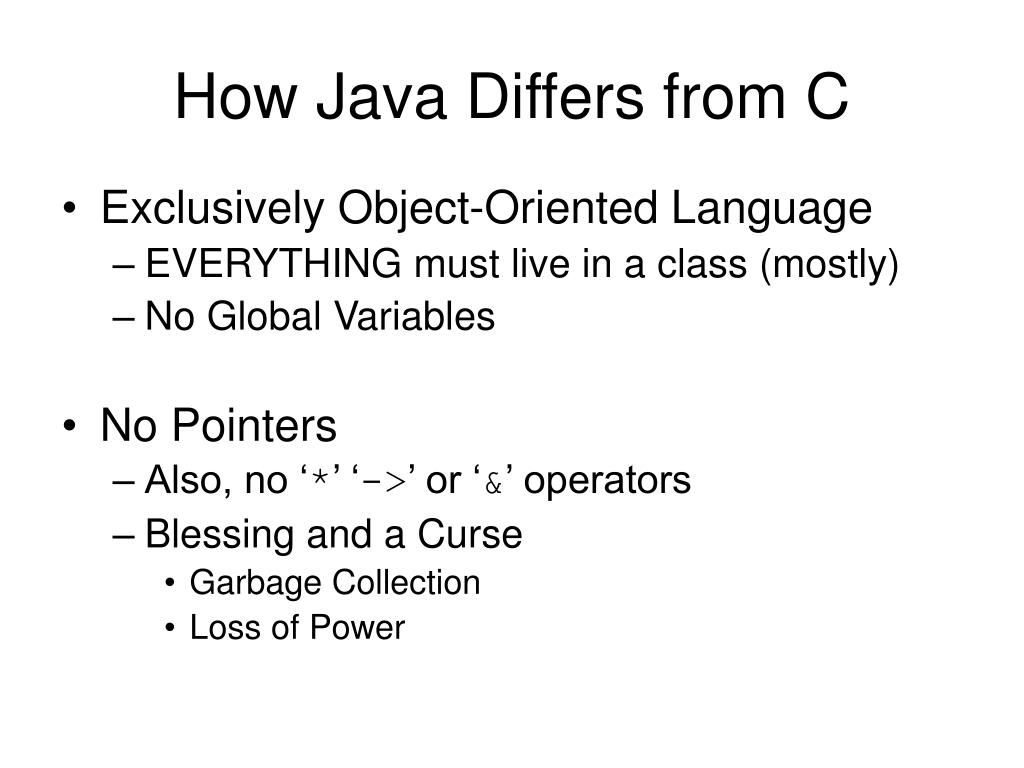 How Java Differs from C

• Exclusively Object-Oriented Language
– EVERYTHING must live in a class (mostly)
– No Global Variables

• No Pointers
– Also, no ‘*’ ‘->’ or ‘&’ operators
– Blessing and a Curse
• Garbage Collection
• Loss of Power